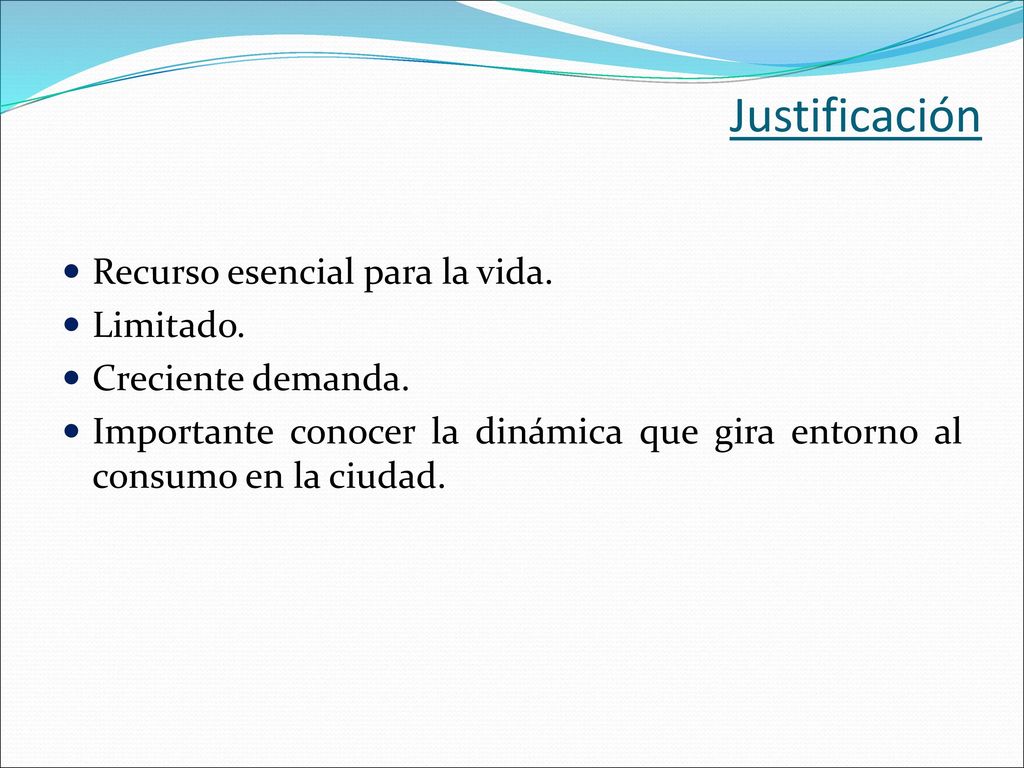 Justificación

- Recurso esencial para la vida.
- Limitado.
- Creciente demanda.
- Importante conocer la dinámica que gira entorno al consumo en la ciudad.